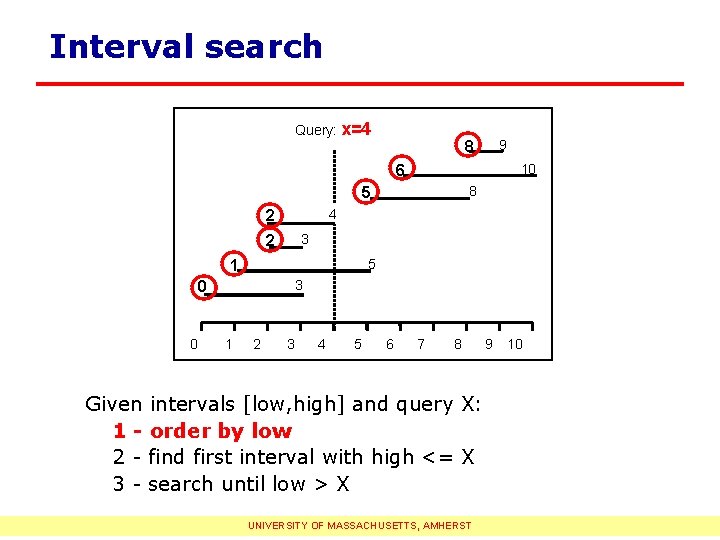 Interval search

Query: x=4

8 9
6 10
5 8
2 4
2 3
1 5
0 3

0 1 2 3 4 5 6 7 8 9 10

Given intervals [low,high] and query X:
1 - order by low
2 - find first interval with high <= X
3 - search until low > X

UNIVERSITY OF MASSACHUSETTS, AMHERST